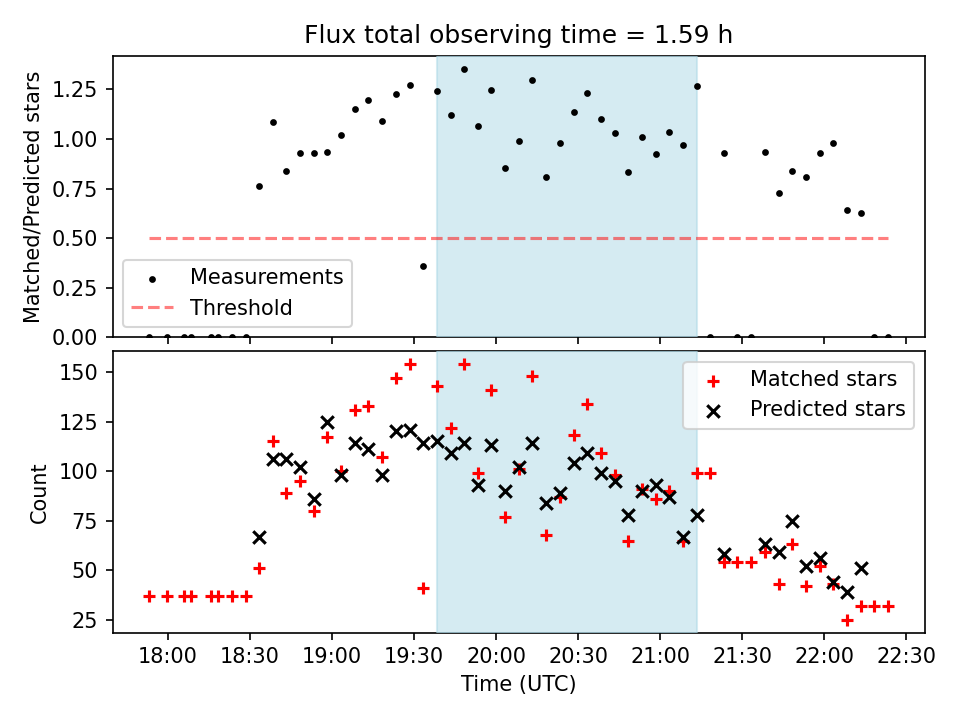 Flux total observing time = 1.59 h

Matched/Predicted stars

1.25
1.00
0.75
0.50
0.25
0.00

Measurements
Threshold

Count

150
125
100
75
50
25

Matched stars
Predicted stars

18:00
18:30
19:00
19:30
20:00
20:30
21:00
21:30
22:00
22:30

Time (UTC)